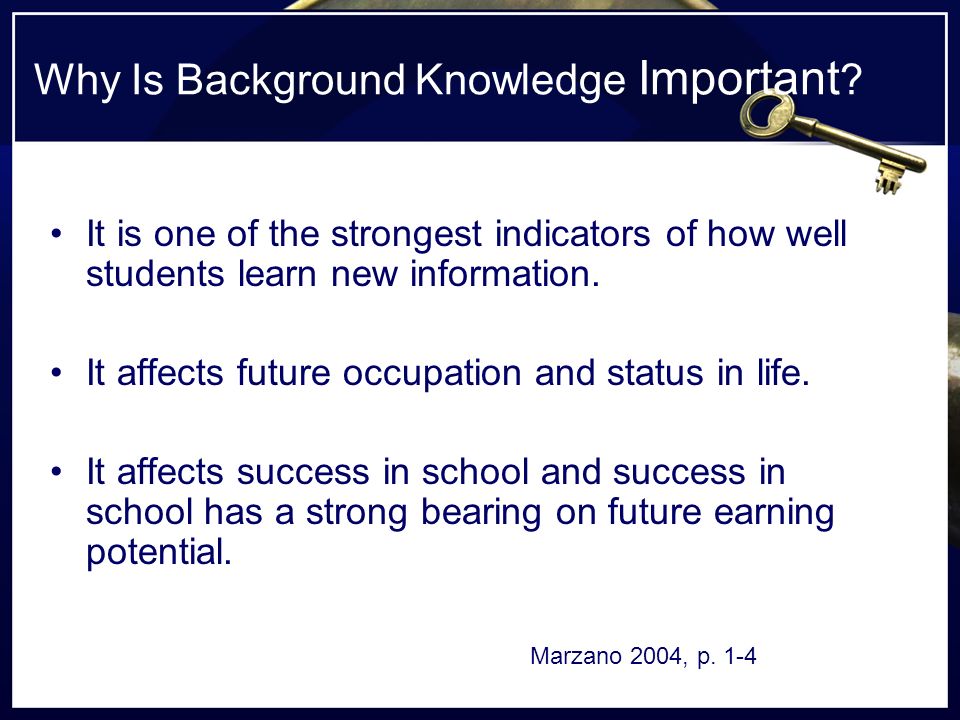 Why Is Background Knowledge Important?

• It is one of the strongest indicators of how well students learn new information.

• It affects future occupation and status in life.

• It affects success in school and success in school has a strong bearing on future earning potential.

Marzano 2004, p. 1-4